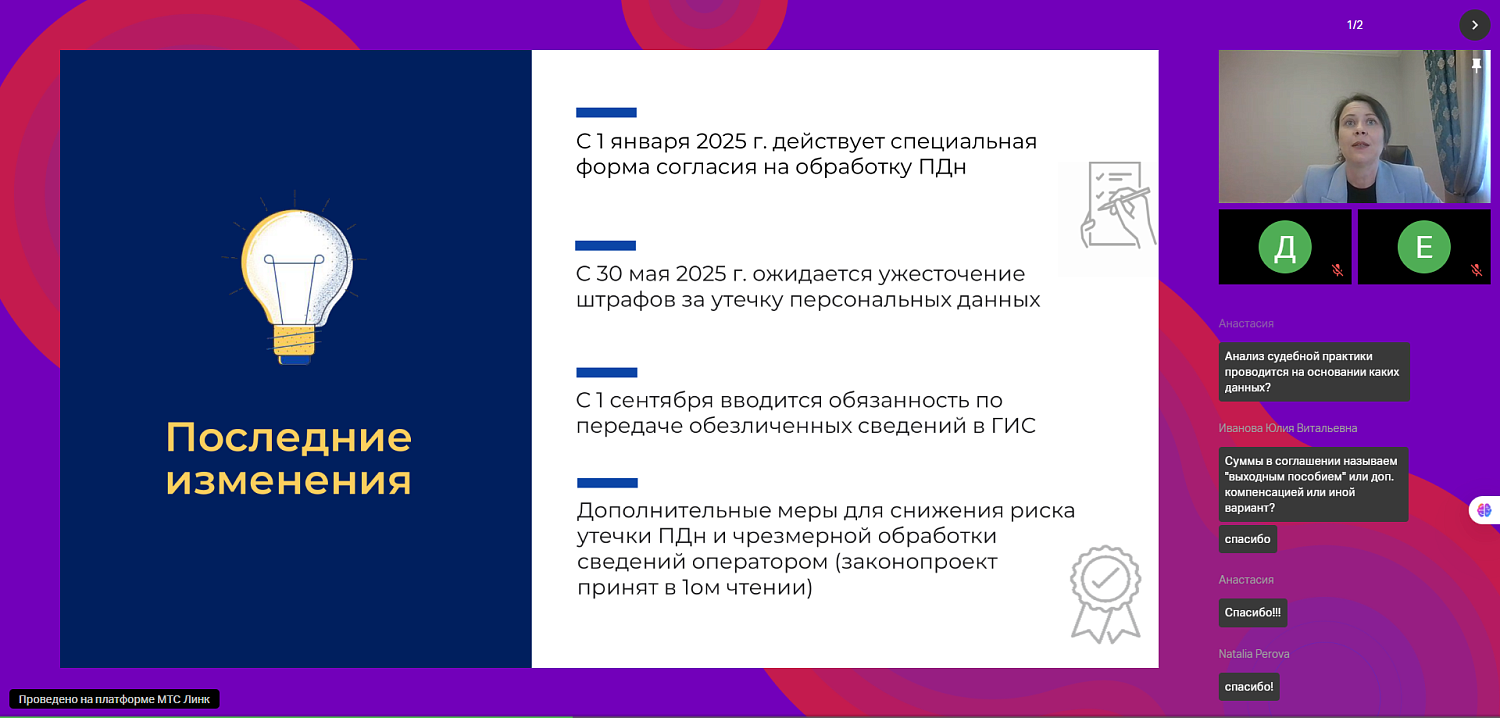 1/2

Последние изменения

С 1 января 2025 г. действует специальная форма согласия на обработку ПДн

С 30 мая 2025 г. ожидается ужесточение штрафов за утечку персональных данных

С 1 сентября вводится обязанность по передаче обезличенных сведений в ГИС

Дополнительные меры для снижения риска утечки ПДн и чрезмерной обработки сведений оператором (законопроект принят в 1ом чтении)

Д

Е

Анастасия

Анализ судебной практики проводится на основании каких данных?

Иванова Юлия Витальевна

Суммы в соглашении называем "выходным пособием" или доп. компенсацией или иной вариант?

спасибо

Анастасия

Спасибо!!!

Natalia Perova

спасибо!

Проведено на платформе МТС Линк